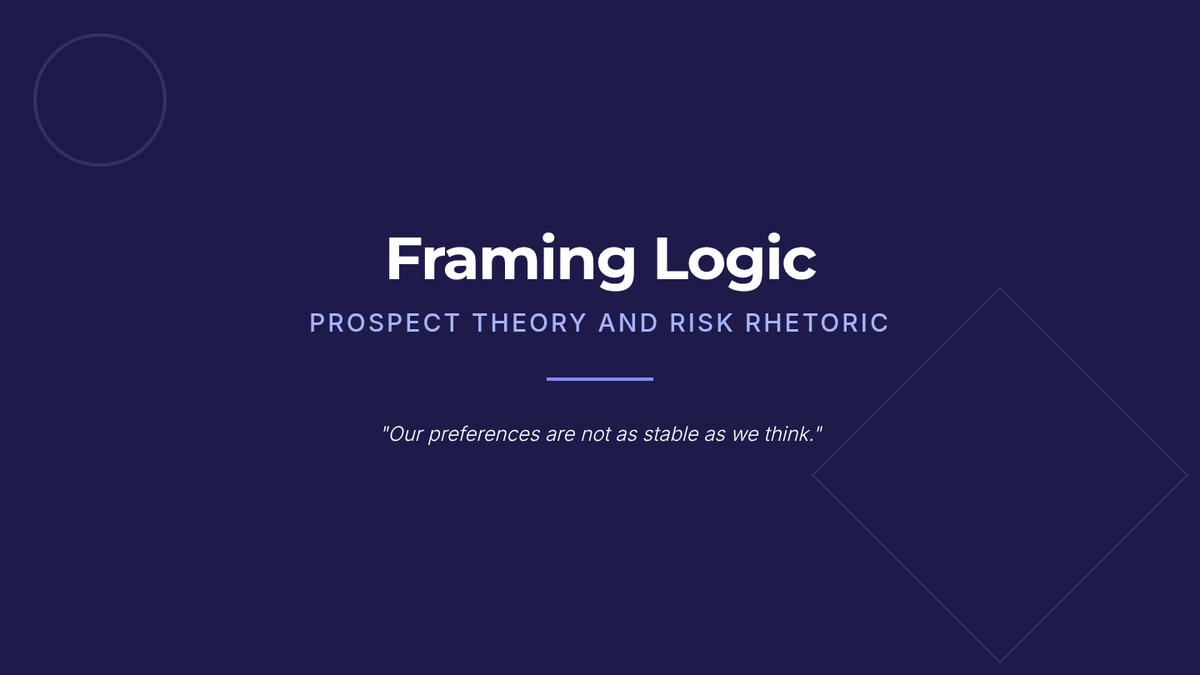 Framing Logic

PROSPECT THEORY AND RISK RHETORIC

"Our preferences are not as stable as we think."